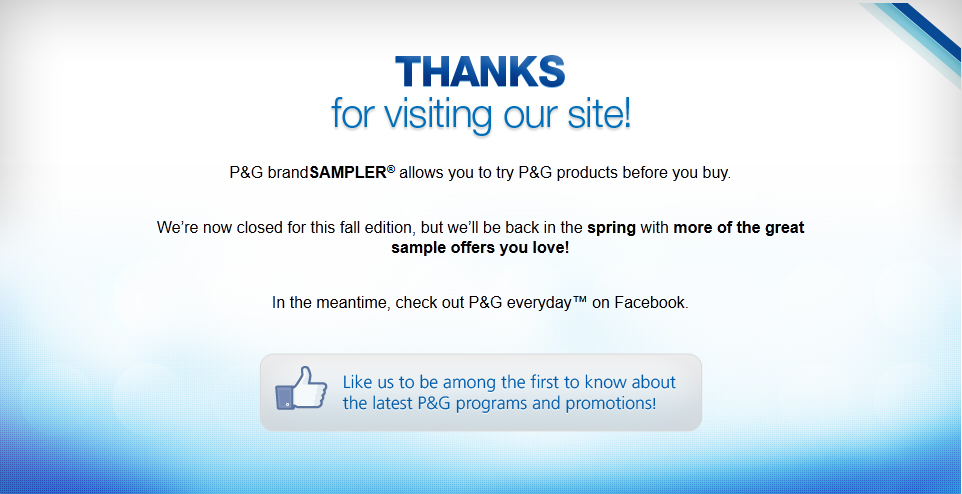 THANKS
for visiting our site!

P&G brandSAMPLER® allows you to try P&G products before you buy.

We're now closed for this fall edition, but we'll be back in the spring with more of the great sample offers you love!

In the meantime, check out P&G everyday™ on Facebook.

Like us to be among the first to know about the latest P&G programs and promotions!